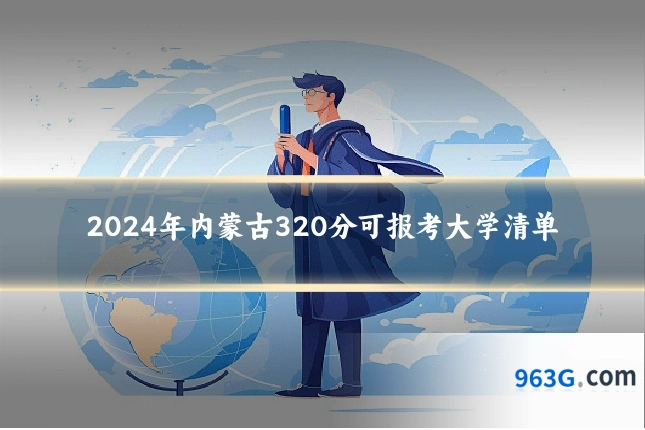 2024年内蒙古320分可报考大学清单

963G.com